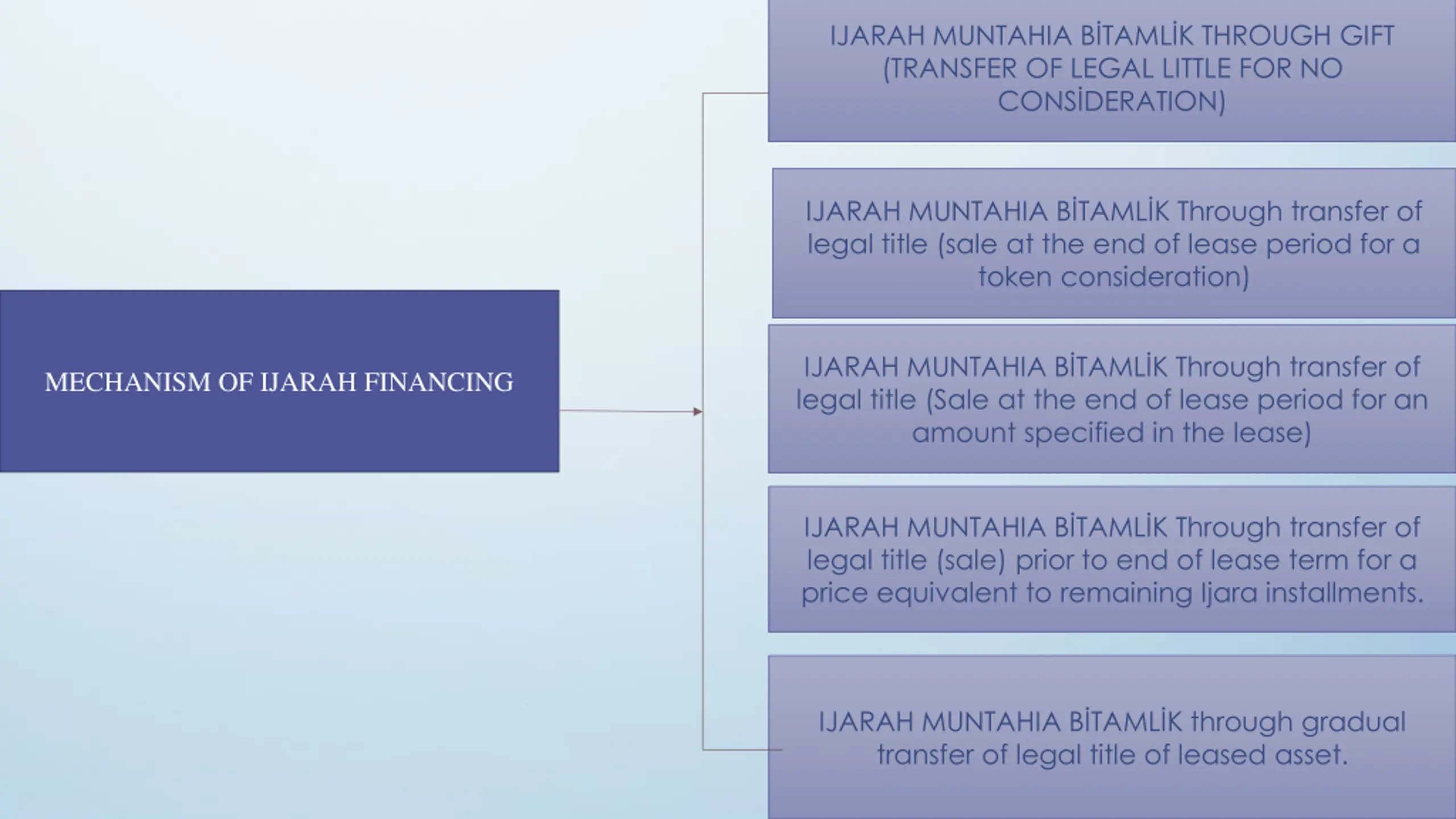 MECHANISM OF IJARAH FINANCING

IJARAH MUNTAHIA BİTAMLİK THROUGH GIFT (TRANSFER OF LEGAL LITTLE FOR NO CONSİDERATION)

IJARAH MUNTAHIA BİTAMLİK Through transfer of legal title (sale at the end of lease period for a token consideration)

IJARAH MUNTAHIA BİTAMLİK Through transfer of legal title (Sale at the end of lease period for an amount specified in the lease)

IJARAH MUNTAHIA BİTAMLİK Through transfer of legal title (sale) prior to end of lease term for a price equivalent to remaining Ijara installments.

IJARAH MUNTAHIA BİTAMLİK through gradual transfer of legal title of leased asset.